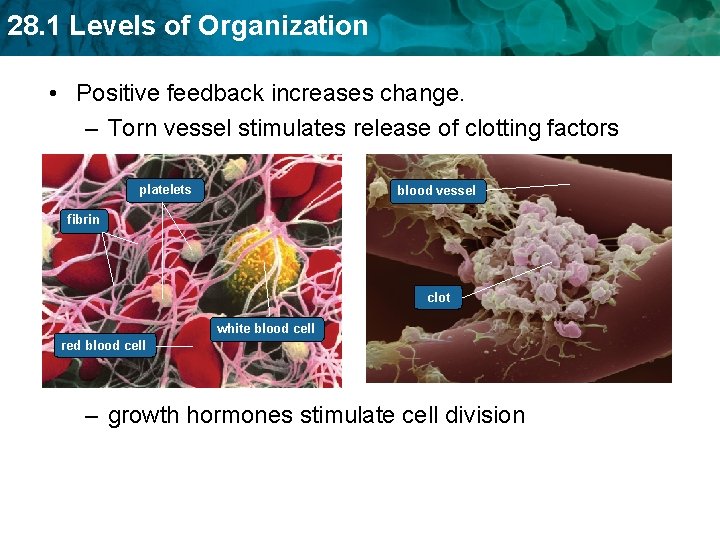 28.1 Levels of Organization

• Positive feedback increases change.
– Torn vessel stimulates release of clotting factors

platelets
fibrin
white blood cell
red blood cell

blood vessel
clot

– growth hormones stimulate cell division